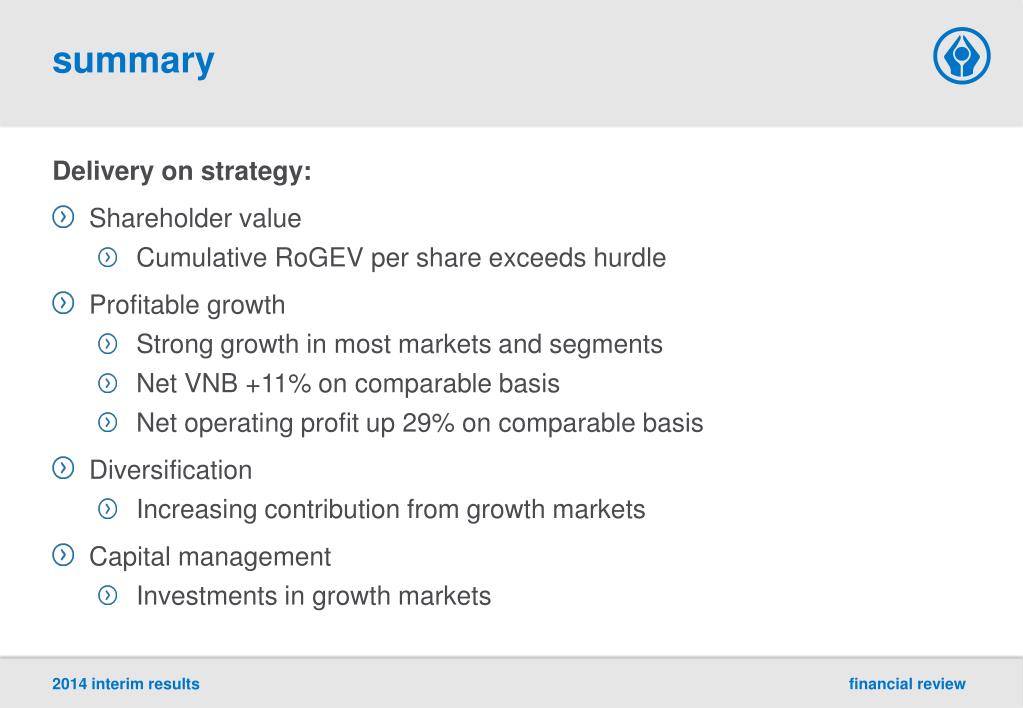 summary

Delivery on strategy:

Shareholder value

Cumulative RoGEV per share exceeds hurdle

Profitable growth

Strong growth in most markets and segments

Net VNB +11% on comparable basis

Net operating profit up 29% on comparable basis

Diversification

Increasing contribution from growth markets

Capital management

Investments in growth markets

2014 interim results

financial review